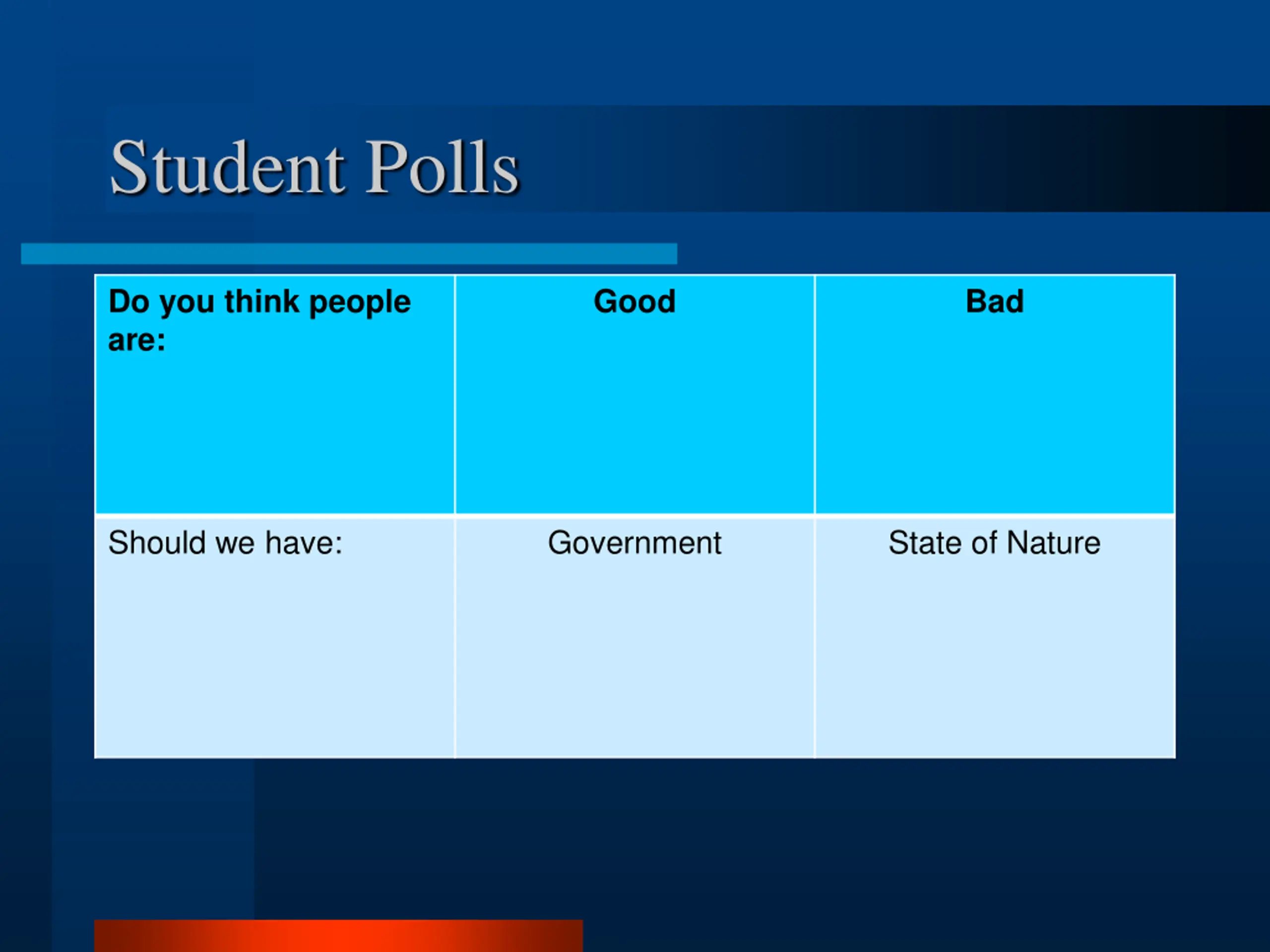 Student Polls

| Do you think people are: | Good | Bad |
|---|---|---|
| Should we have: | Government | State of Nature |